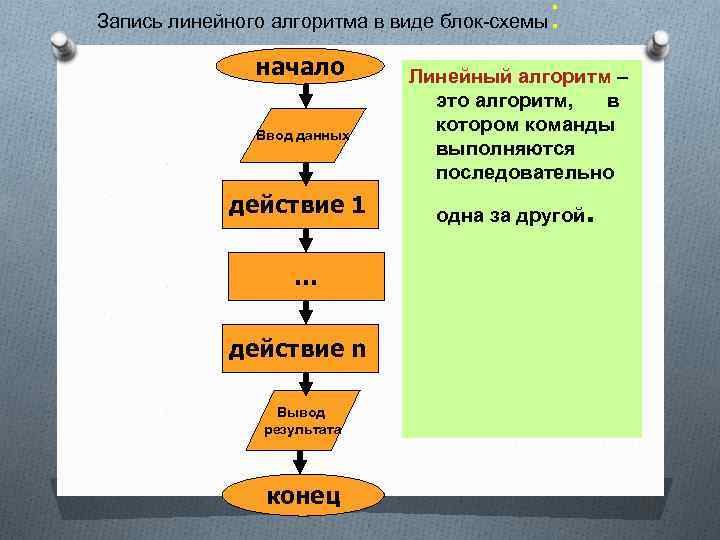 Запись линейного алгоритма в виде блок-схемы:

начало

Ввод данных

действие 1

...

действие n

Вывод результата

конец

Линейный алгоритм – это алгоритм, в котором команды выполняются последовательно

одна за другой.